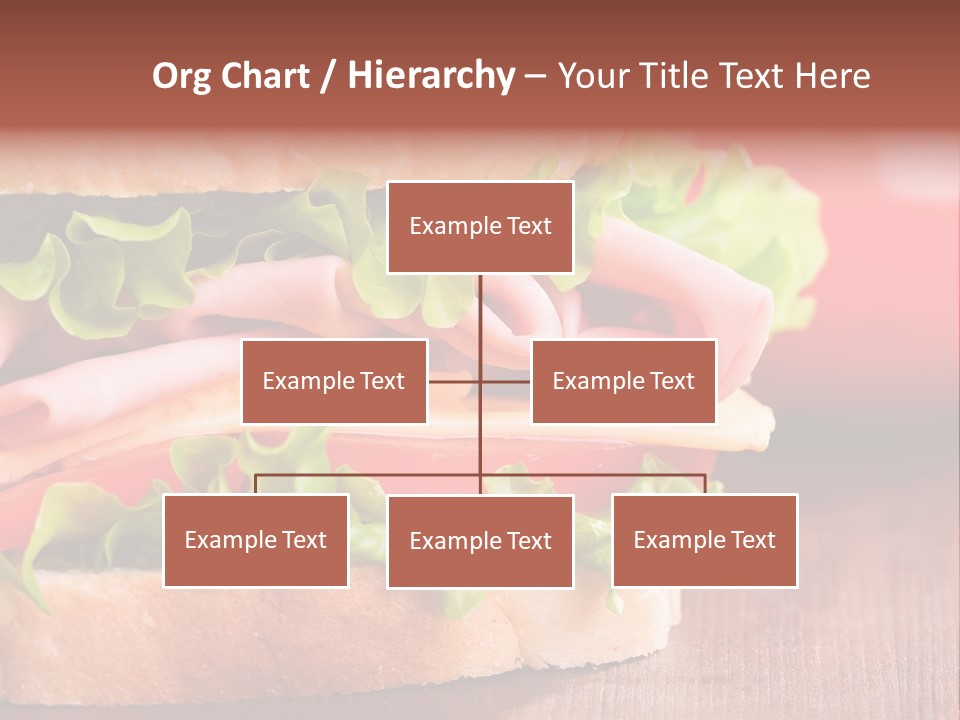 Org Chart / Hierarchy – Your Title Text Here

Example Text

Example Text

Example Text

Example Text

Example Text

Example Text